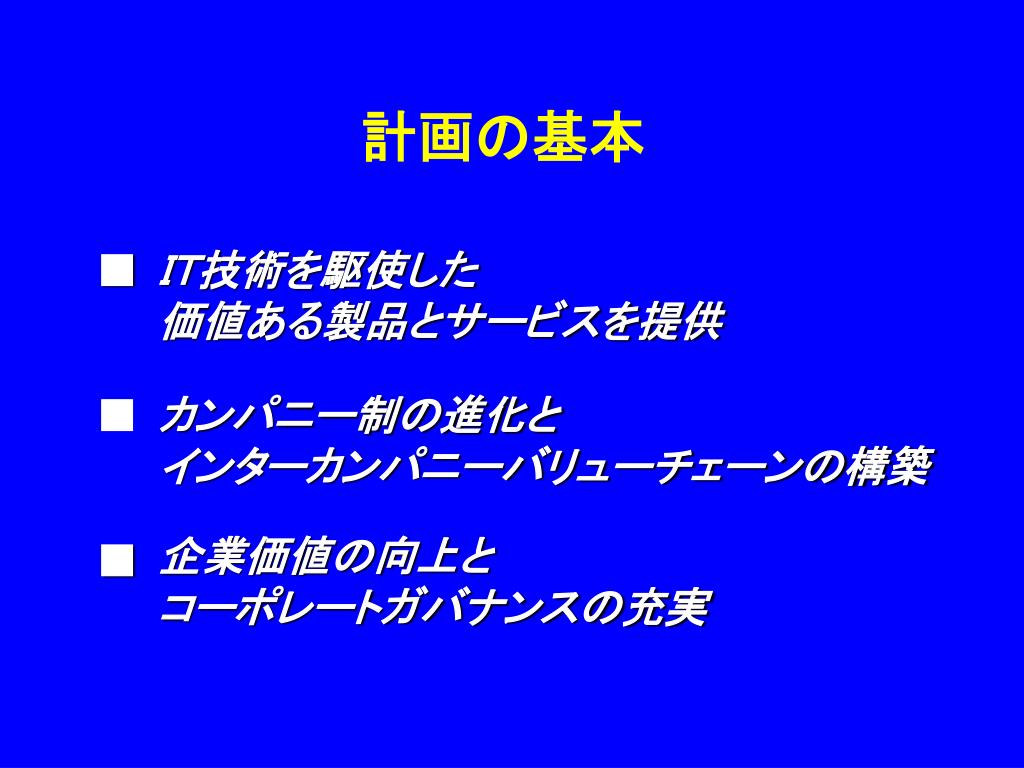 計画の基本

■ IT技術を駆使した
価値ある製品とサービスを提供

■ カンパニー制の進化と
インターカンパニーバリューチェーンの構築

■ 企業価値の向上と
コーポレートガバナンスの充実